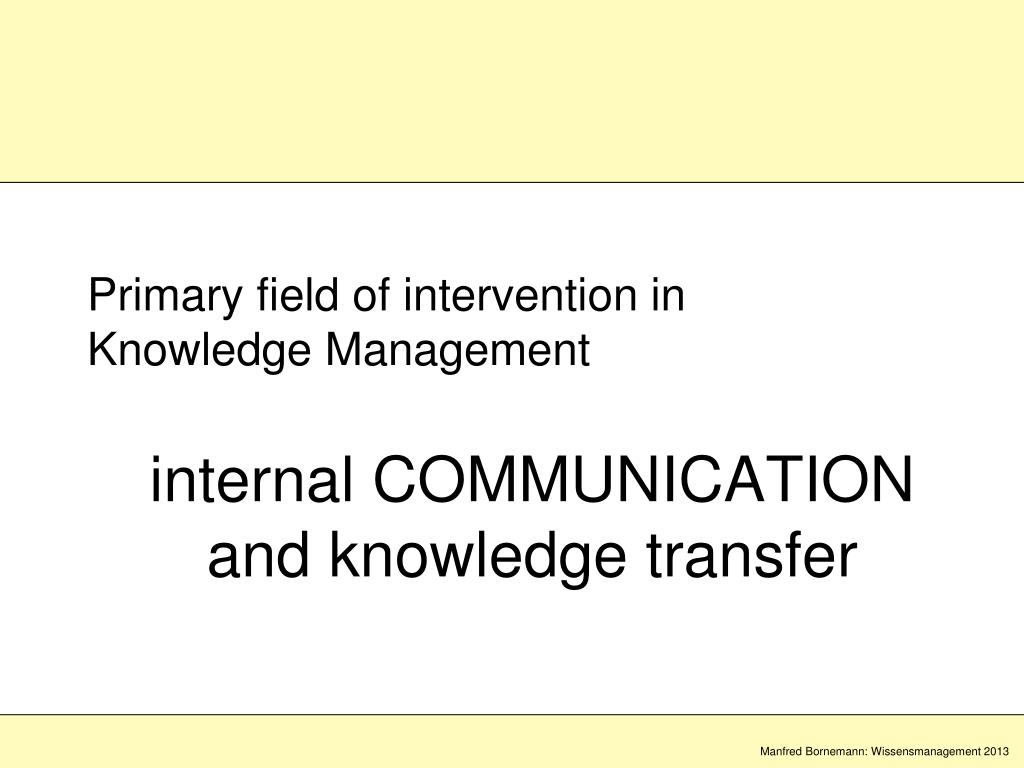 Primary field of intervention in Knowledge Management

internal COMMUNICATION and knowledge transfer

Manfred Bornemann: Wissensmanagement 2013